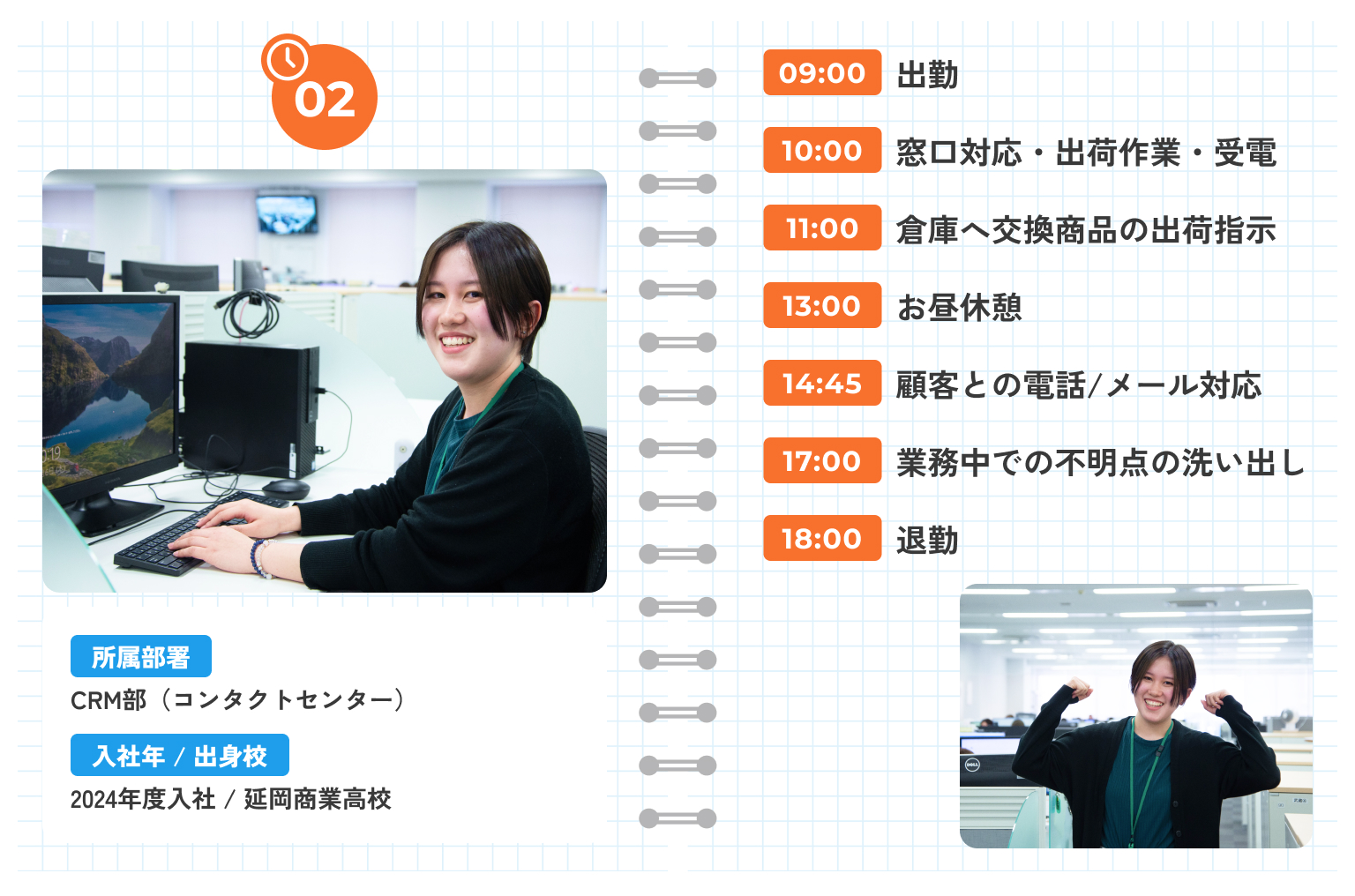 02

所属部署
CRM部（コンタクトセンター）

入社年 / 出身校
2024年度入社 / 延岡商業高校

09:00 出勤
10:00 窓口対応・出荷作業・受電
11:00 倉庫へ交換商品の出荷指示
13:00 お昼休憩
14:45 顧客との電話/メール対応
17:00 業務中での不明点の洗い出し
18:00 退勤